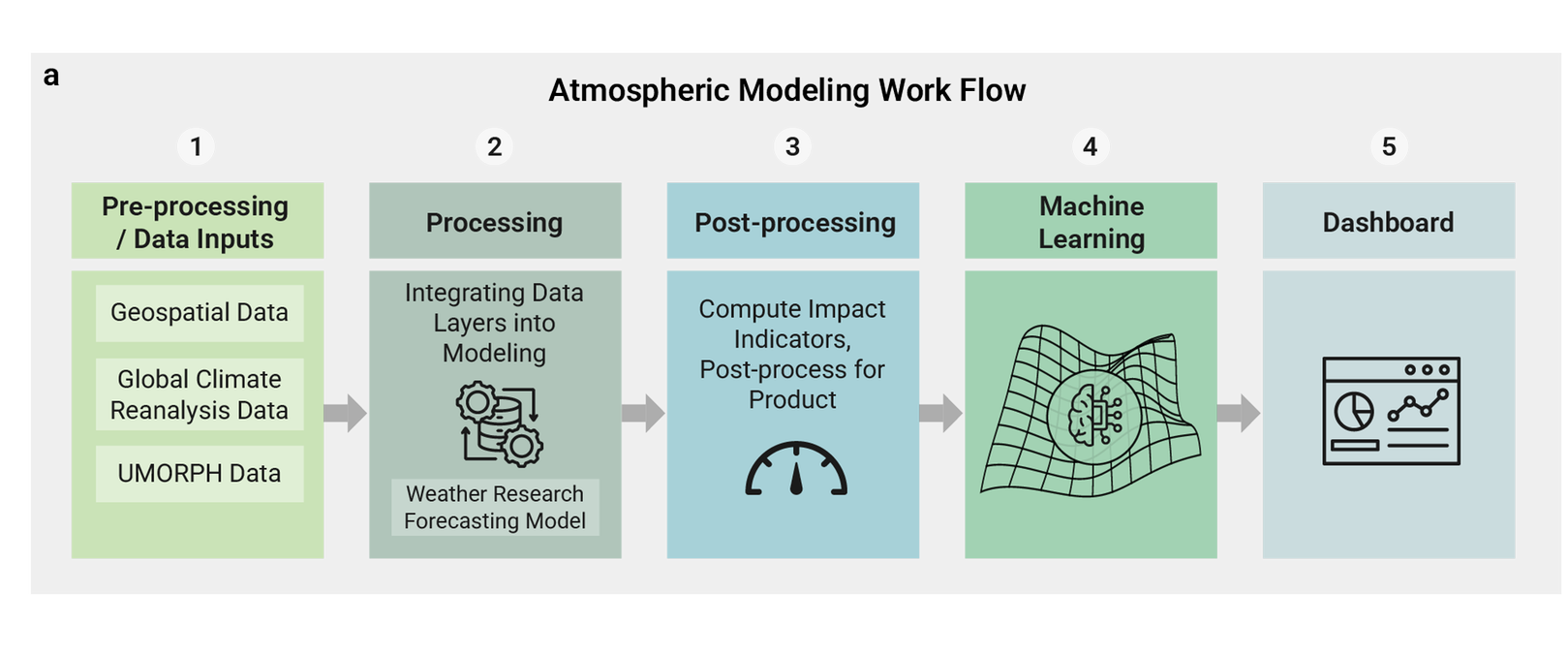 a

Atmospheric Modeling Work Flow

1

Pre-processing / Data Inputs

Geospatial Data

Global Climate Reanalysis Data

UMORPH Data

2

Processing

Integrating Data Layers into Modeling

Weather Research Forecasting Model

3

Post-processing

Compute Impact Indicators, Post-process for Product

4

Machine Learning

5

Dashboard